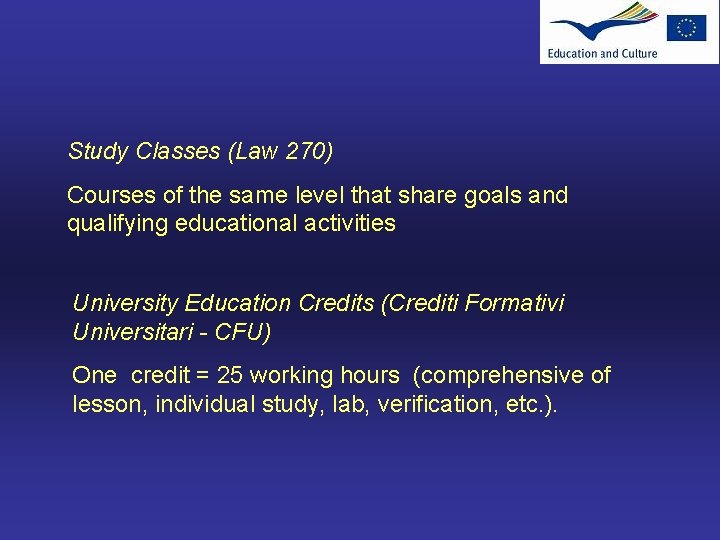 Education and Culture

Study Classes (Law 270)

Courses of the same level that share goals and qualifying educational activities

University Education Credits (Crediti Formativi Universitari - CFU)

One credit = 25 working hours (comprehensive of lesson, individual study, lab, verification, etc.).